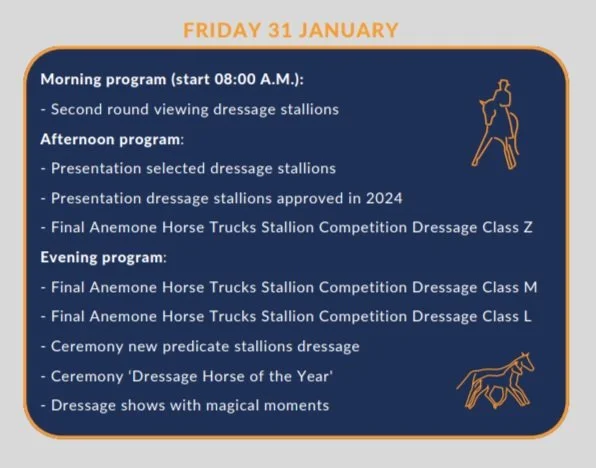 FRIDAY 31 JANUARY

Morning program (start 08:00 A.M.):

- Second round viewing dressage stallions

Afternoon program:

- Presentation selected dressage stallions

- Presentation dressage stallions approved in 2024

- Final Anemone Horse Trucks Stallion Competition Dressage Class Z

Evening program:

- Final Anemone Horse Trucks Stallion Competition Dressage Class M

- Final Anemone Horse Trucks Stallion Competition Dressage Class L

- Ceremony new predicate stallions dressage

- Ceremony 'Dressage Horse of the Year'

- Dressage shows with magical moments